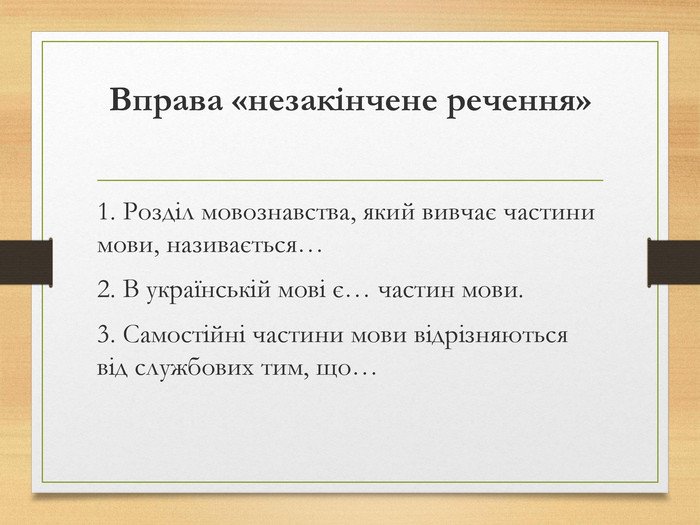 Вправа «незакінчене речення»

1. Розділ мовознавства, який вивчає частини мови, називається…

2. В українській мові є… частин мови.

3. Самостійні частини мови відрізняються від службових тим, що…